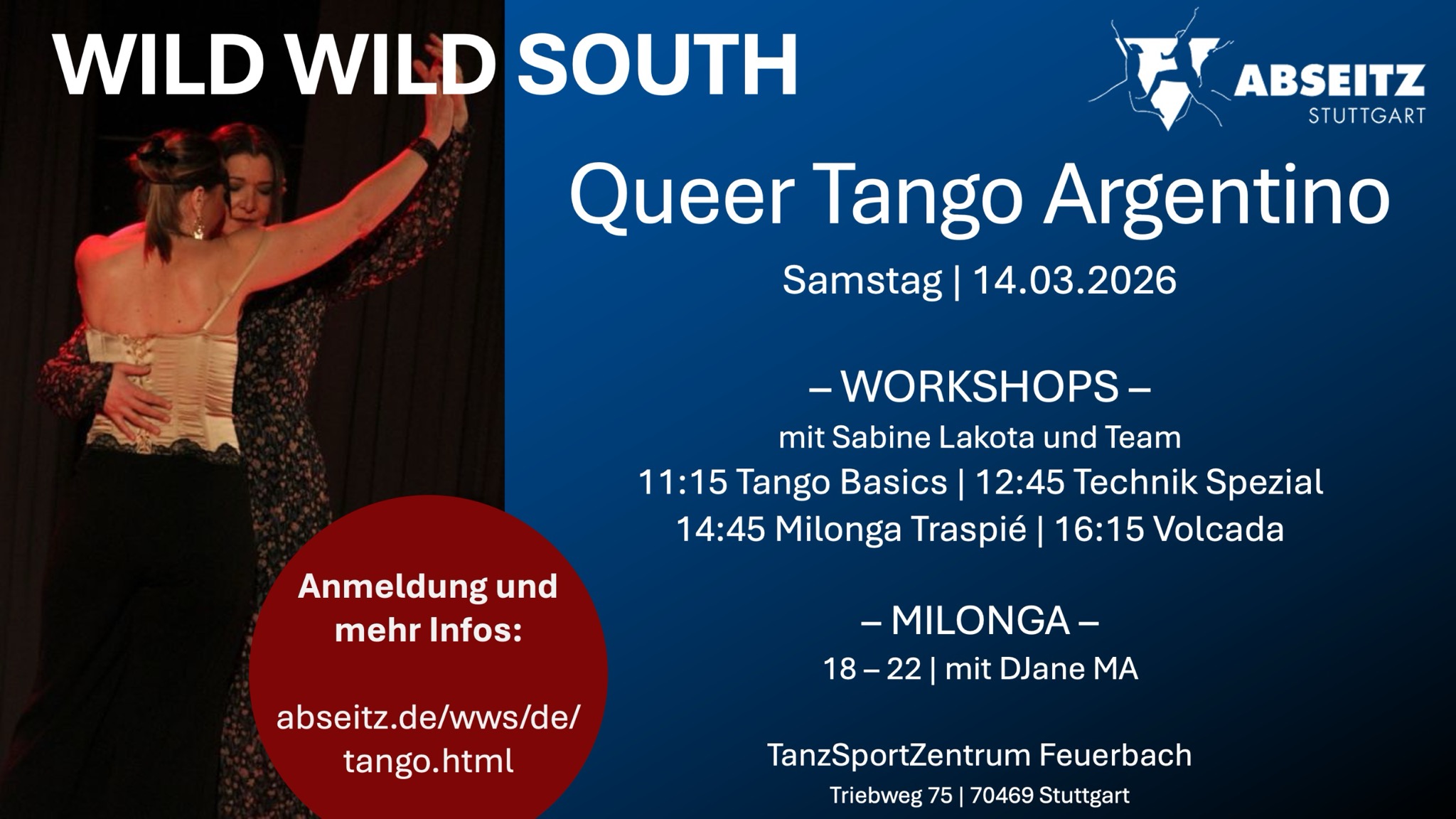 WILD WILD SOUTH

ABSEITZ
STUTTGART

Queer Tango Argentino

Samstag | 14.03.2026

– WORKSHOPS –
mit Sabine Lakota und Team
11:15 Tango Basics | 12:45 Technik Spezial
14:45 Milonga Traspié | 16:15 Volcada

– MILONGA –
18 – 22 | mit DJane MA

TanzSportZentrum Feuerbach
Triebweg 75 | 70469 Stuttgart

Anmeldung und mehr Infos:

abseitz.de/wws/de/tango.html